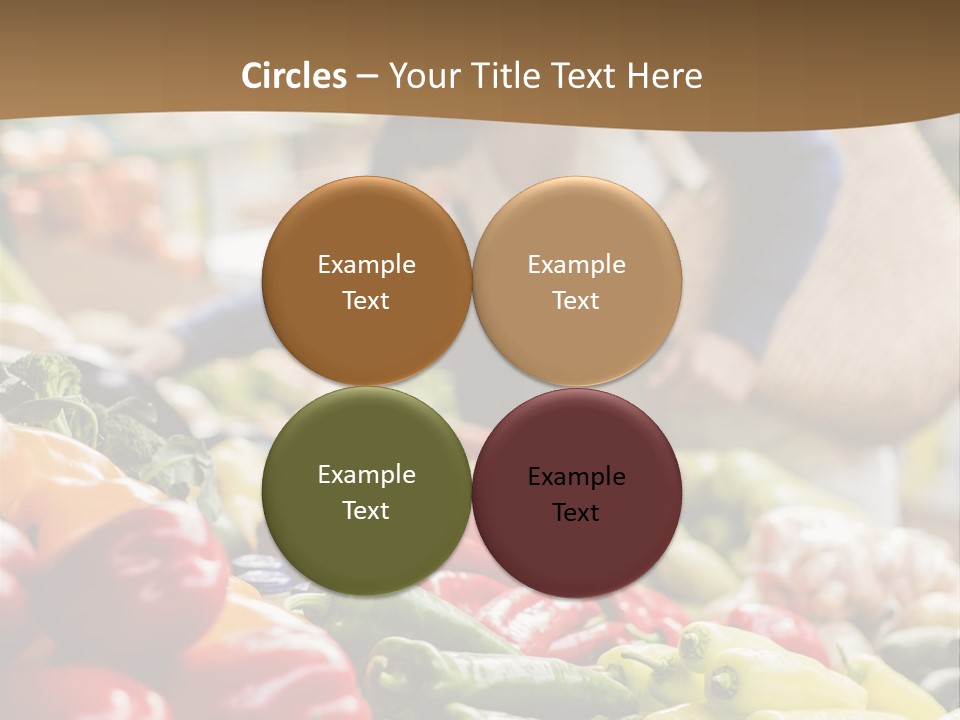 Circles – Your Title Text Here

Example Text

Example Text

Example Text

Example Text